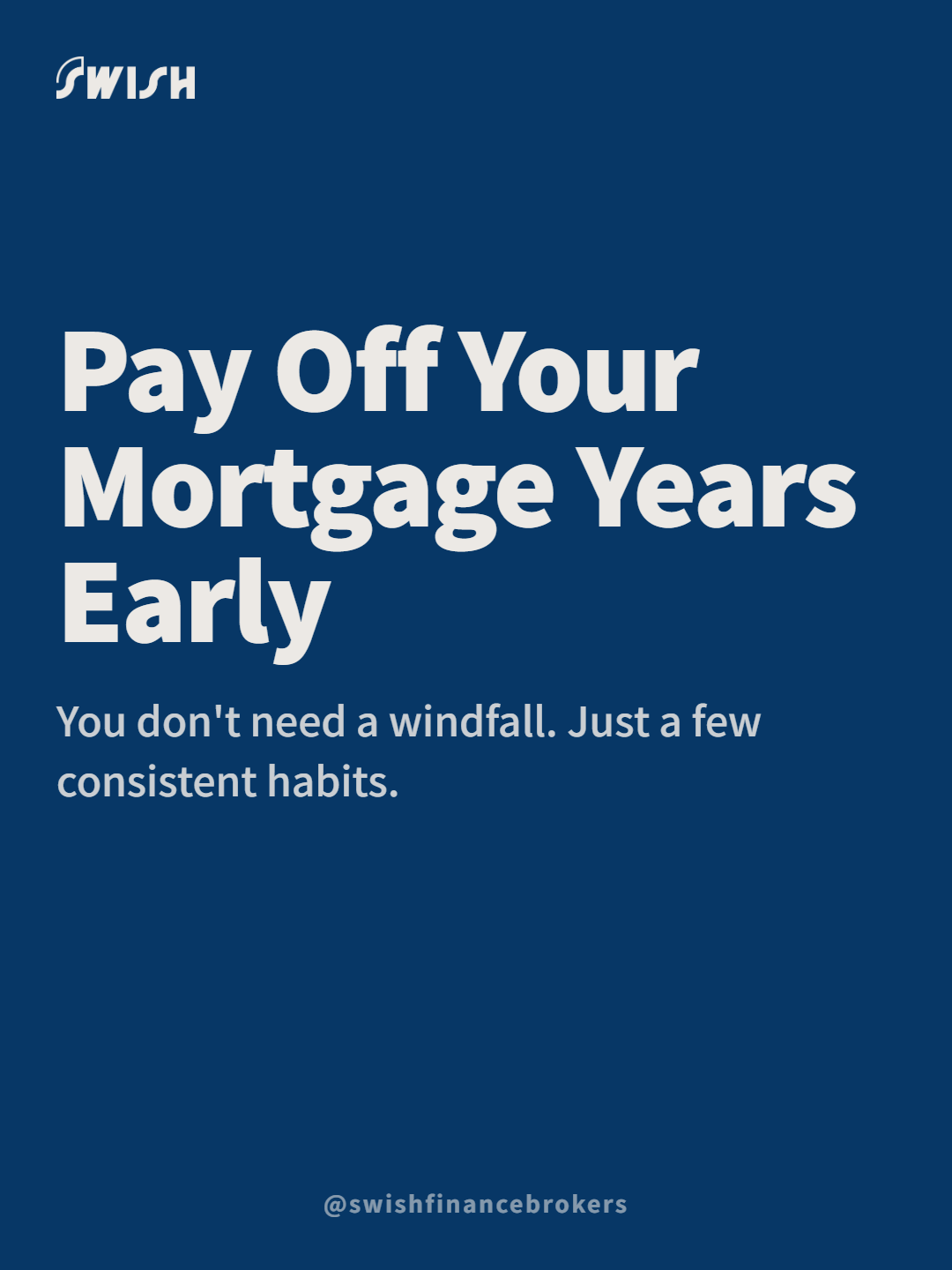 SWISH

Pay Off Your Mortgage Years Early

You don't need a windfall. Just a few consistent habits.

@swishfinancebrokers